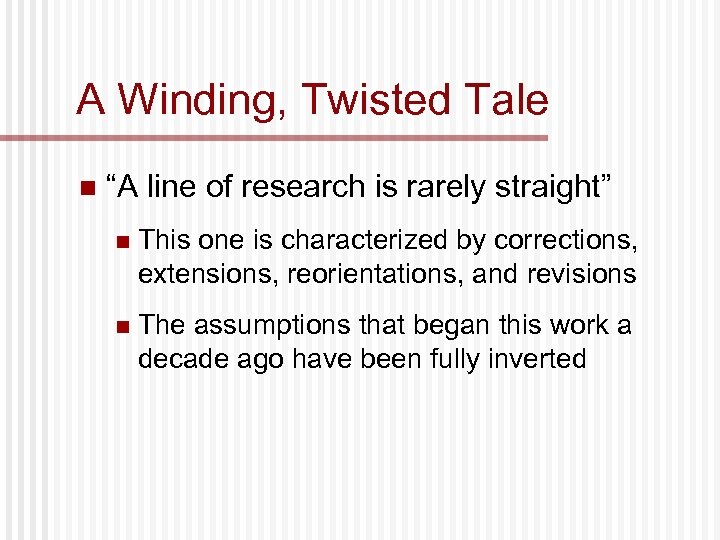 A Winding, Twisted Tale

“A line of research is rarely straight”

This one is characterized by corrections, extensions, reorientations, and revisions

The assumptions that began this work a decade ago have been fully inverted